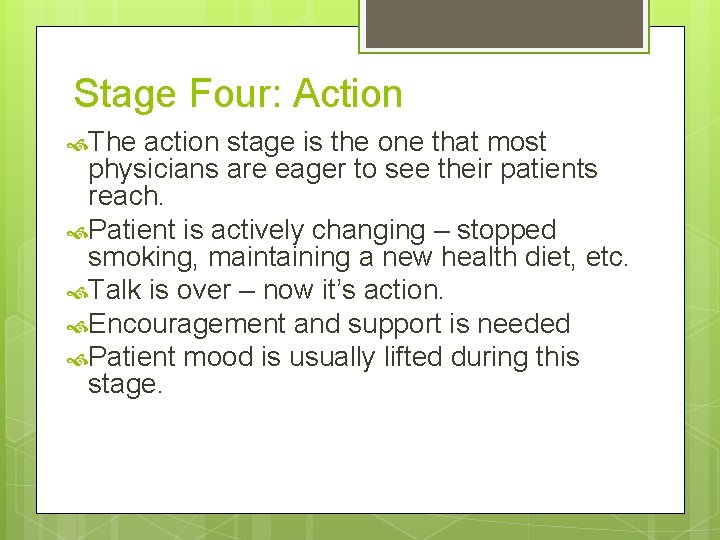 Stage Four: Action

The action stage is the one that most physicians are eager to see their patients reach.

Patient is actively changing – stopped smoking, maintaining a new health diet, etc.

Talk is over – now it's action.

Encouragement and support is needed

Patient mood is usually lifted during this stage.